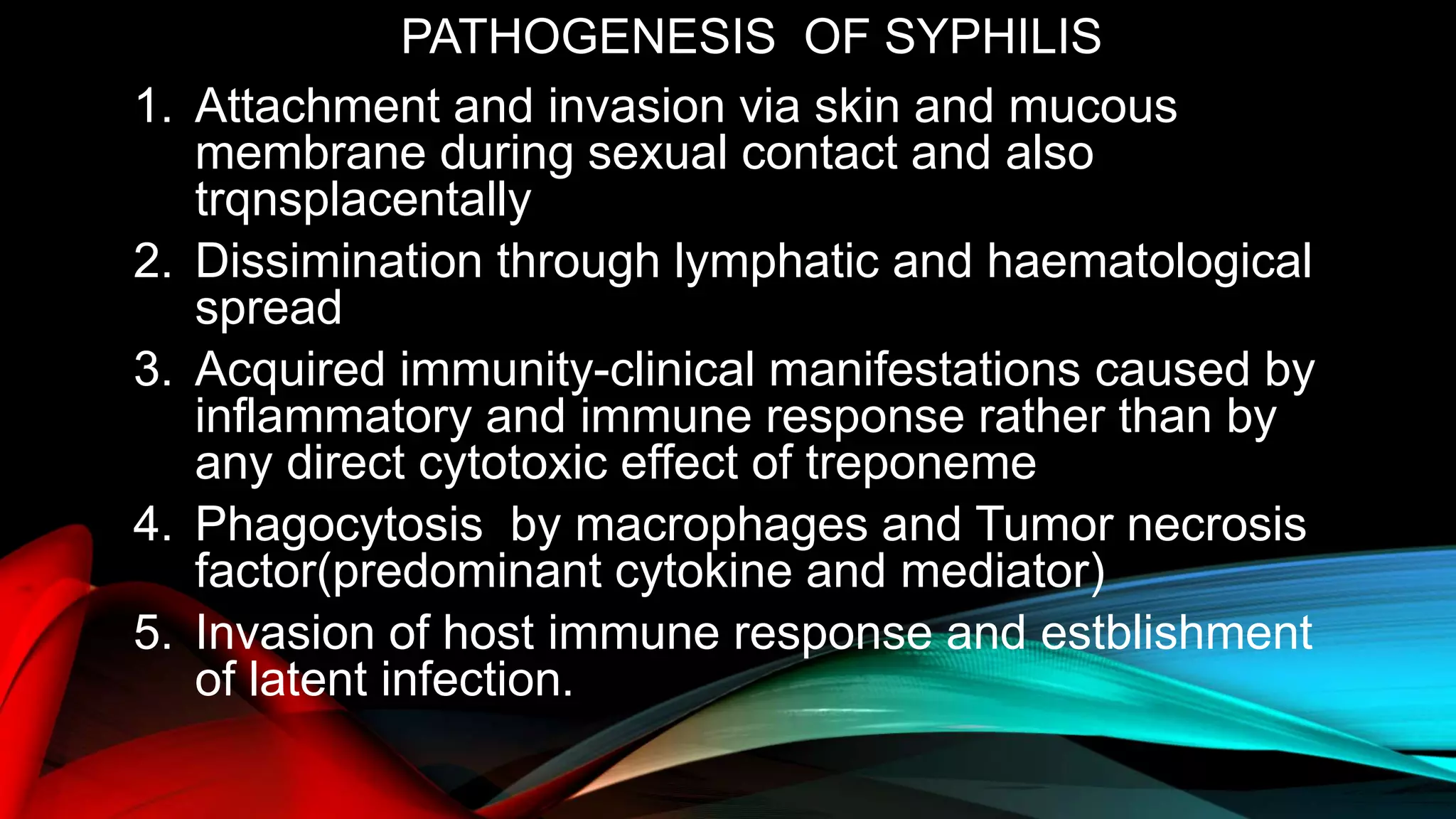 PATHOGENESIS OF SYPHILIS

1. Attachment and invasion via skin and mucous membrane during sexual contact and also trqnsplacentally
2. Dissimination through lymphatic and haematological spread
3. Acquired immunity-clinical manifestations caused by inflammatory and immune response rather than by any direct cytotoxic effect of treponeme
4. Phagocytosis by macrophages and Tumor necrosis factor(predominant cytokine and mediator)
5. Invasion of host immune response and estblishment of latent infection.